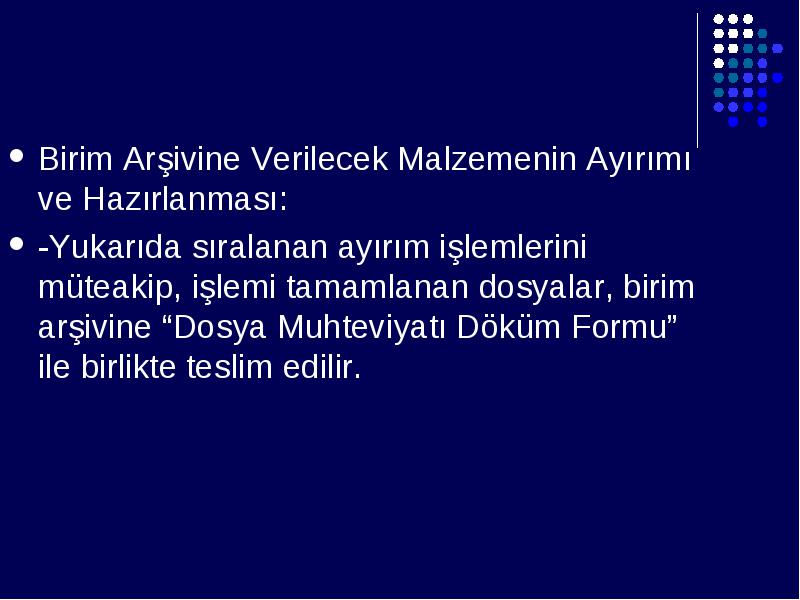 Birim Arşivine Verilecek Malzemenin Ayırımı ve Hazırlanması:

-Yukarıda sıralanan ayırım işlemlerini müteakip, işlemi tamamlanan dosyalar, birim arşivine “Dosya Muhteviyatı Döküm Formu” ile birlikte teslim edilir.